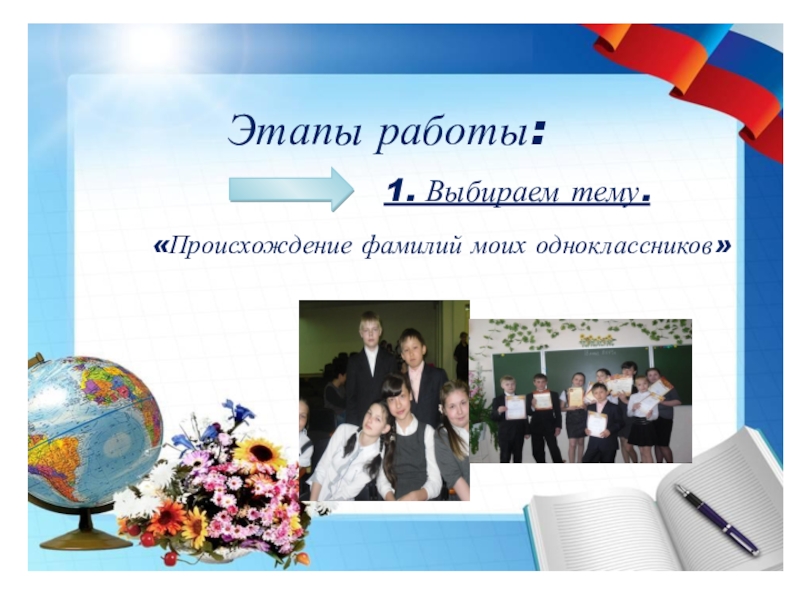 Этапы работы:

1. Выбираем тему.

«Происхождение фамилий моих одноклассников»